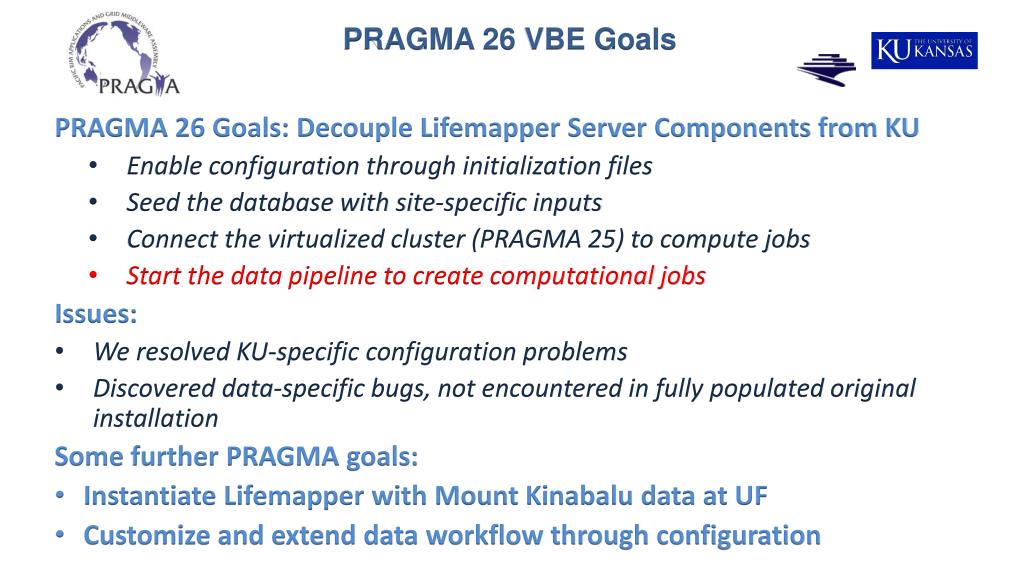 PACIFIC RIM APPLICATIONS AND GRID MIDDLEWARE ASSEMBLY
PRAGMA

PRAGMA 26 VBE Goals

KU THE UNIVERSITY OF KANSAS

PRAGMA 26 Goals: Decouple Lifemapper Server Components from KU
• Enable configuration through initialization files
• Seed the database with site-specific inputs
• Connect the virtualized cluster (PRAGMA 25) to compute jobs
• Start the data pipeline to create computational jobs

Issues:
• We resolved KU-specific configuration problems
• Discovered data-specific bugs, not encountered in fully populated original installation

Some further PRAGMA goals:
• Instantiate Lifemapper with Mount Kinabalu data at UF
• Customize and extend data workflow through configuration